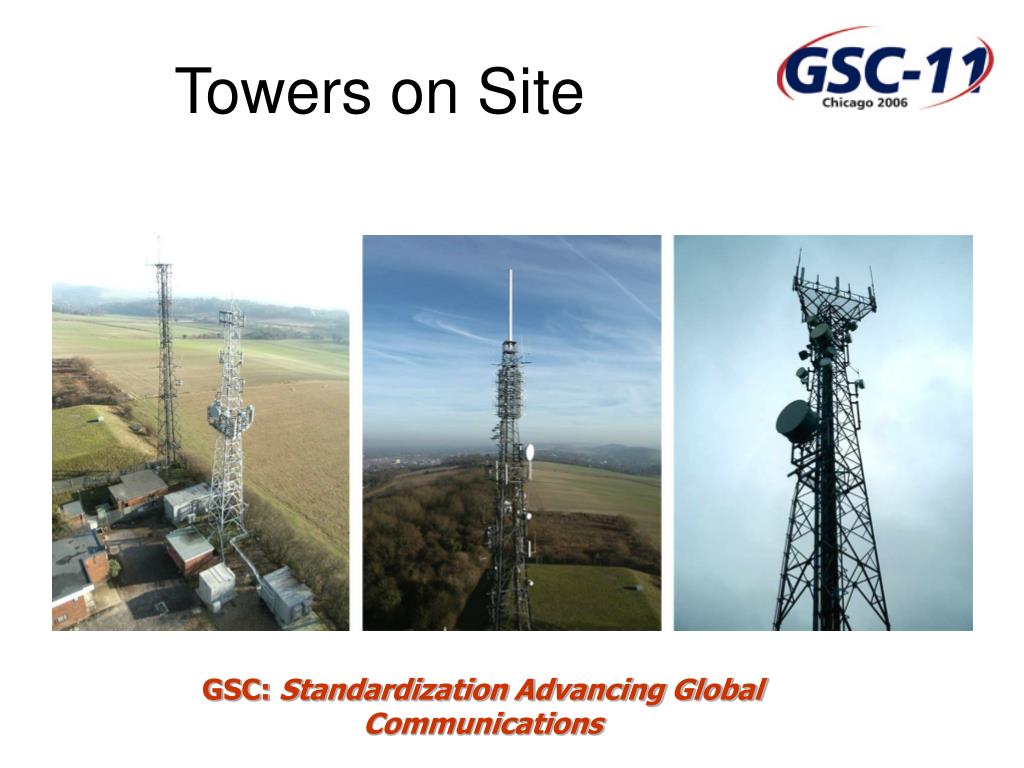 Towers on Site

GSC-11
Chicago 2006

GSC: Standardization Advancing Global Communications